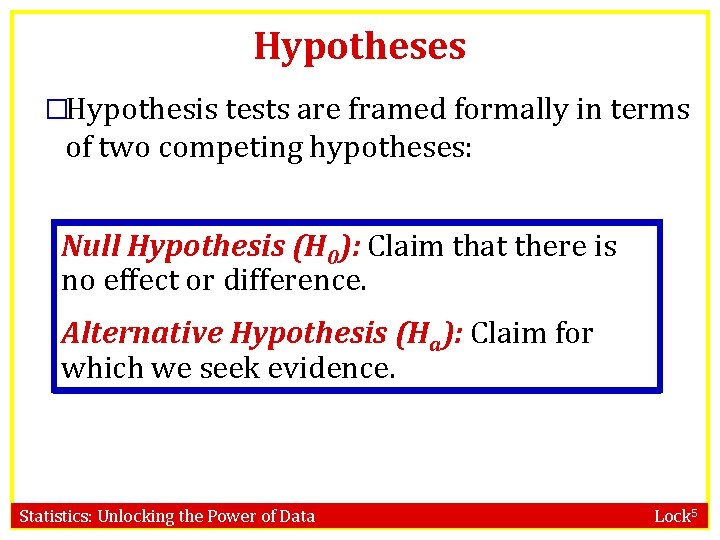 Hypotheses

□Hypothesis tests are framed formally in terms of two competing hypotheses:

Null Hypothesis ($H_0$): Claim that there is no effect or difference.

Alternative Hypothesis ($H_a$): Claim for which we seek evidence.

Statistics: Unlocking the Power of Data

Lock$^5$